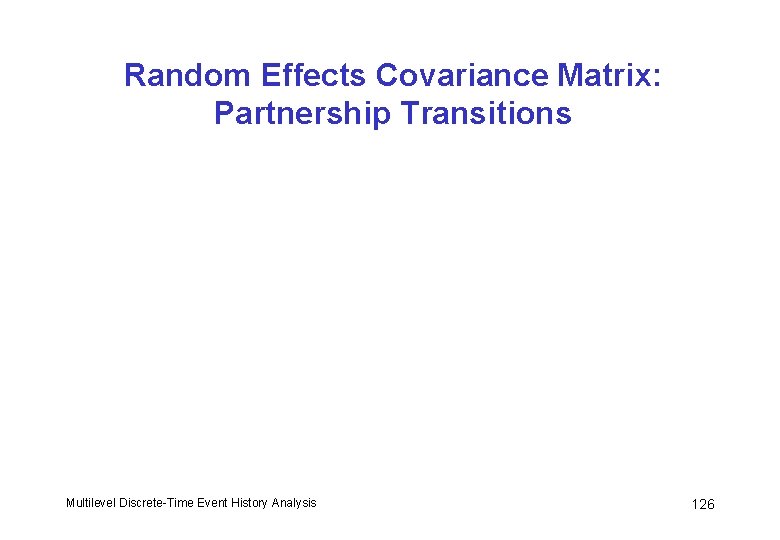 Random Effects Covariance Matrix: Partnership Transitions

Multilevel Discrete-Time Event History Analysis

126